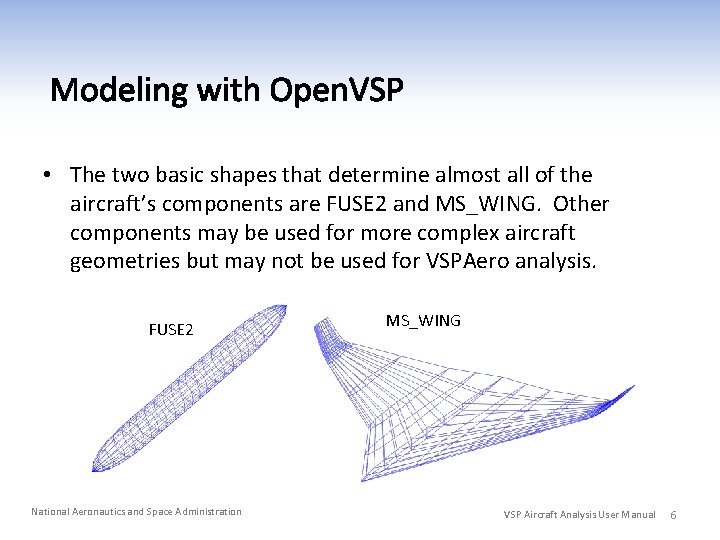 Modeling with OpenVSP

• The two basic shapes that determine almost all of the aircraft's components are FUSE2 and MS_WING. Other components may be used for more complex aircraft geometries but may not be used for VSPAero analysis.

FUSE2

MS_WING

National Aeronautics and Space Administration

VSP Aircraft Analysis User Manual 6